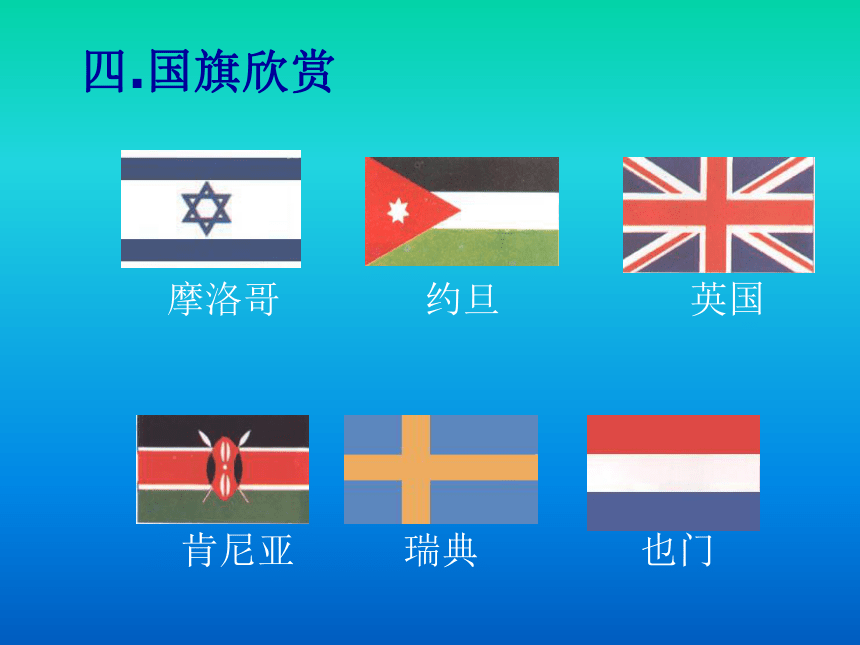 四.国旗欣赏

摩洛哥

约旦

英国

肯尼亚

瑞典

也门